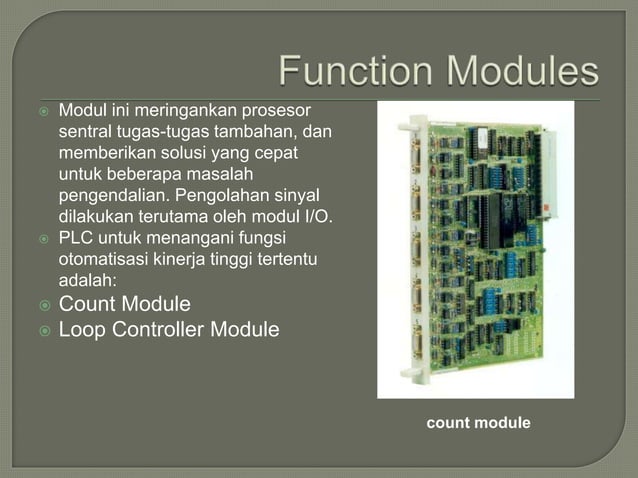 Function Modules

Modul ini meringankan prosesor sentral tugas-tugas tambahan, dan memberikan solusi yang cepat untuk beberapa masalah pengendalian. Pengolahan sinyal dilakukan terutama oleh modul I/O.

PLC untuk menangani fungsi otomatisasi kinerja tinggi tertentu adalah:

Count Module

Loop Controller Module

count module